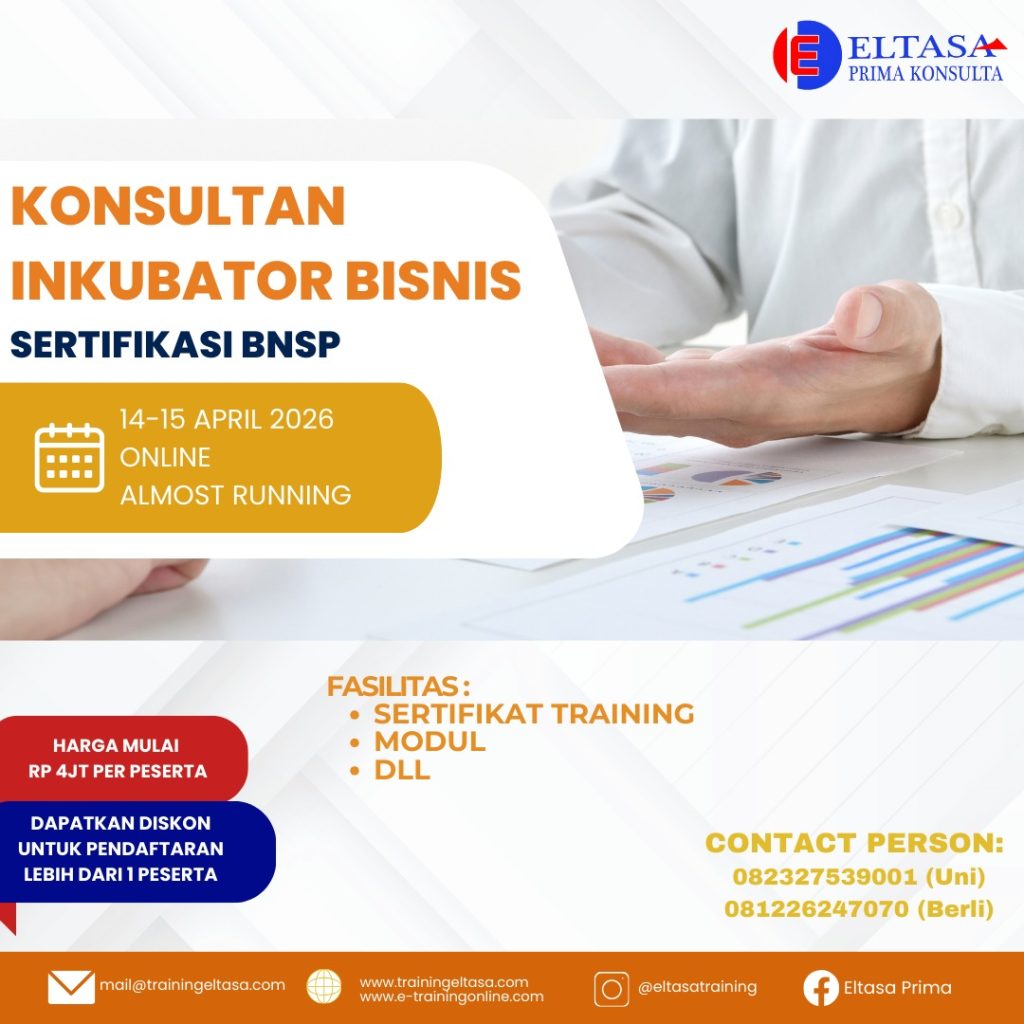 ELTASA
PRIMA KONSULTA

KONSULTAN INKUBATOR BISNIS
SERTIFIKASI BNSP

14-15 APRIL 2026
ONLINE
ALMOST RUNNING

FASILITAS :
• SERTIFIKAT TRAINING
• MODUL
• DLL

HARGA MULAI
RP 4JT PER PESERTA

DAPATKAN DISKON UNTUK PENDAFTARAN LEBIH DARI 1 PESERTA

CONTACT PERSON:
082327539001 (Uni)
081226247070 (Berli)

mail@trainingeltasa.com
www.trainingeltasa.com
www.e-trainingonline.com
@eltasatraining
Eltasa Prima